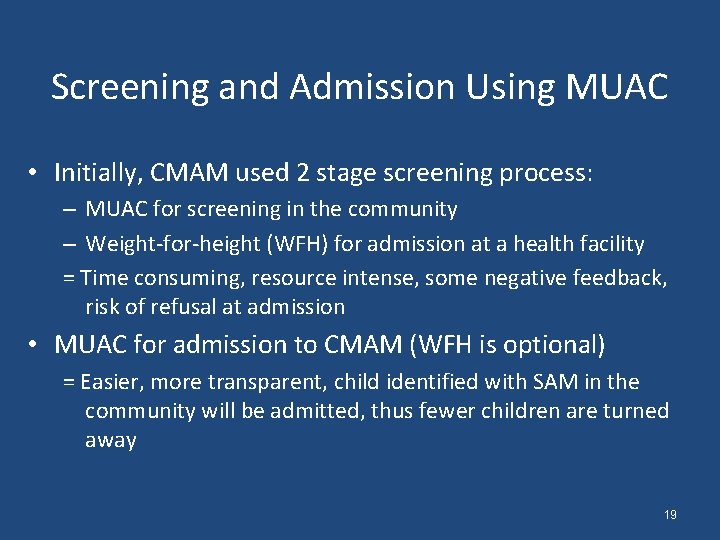 Screening and Admission Using MUAC

• Initially, CMAM used 2 stage screening process:
– MUAC for screening in the community
– Weight-for-height (WFH) for admission at a health facility
= Time consuming, resource intense, some negative feedback, risk of refusal at admission

• MUAC for admission to CMAM (WFH is optional)
= Easier, more transparent, child identified with SAM in the community will be admitted, thus fewer children are turned away

19